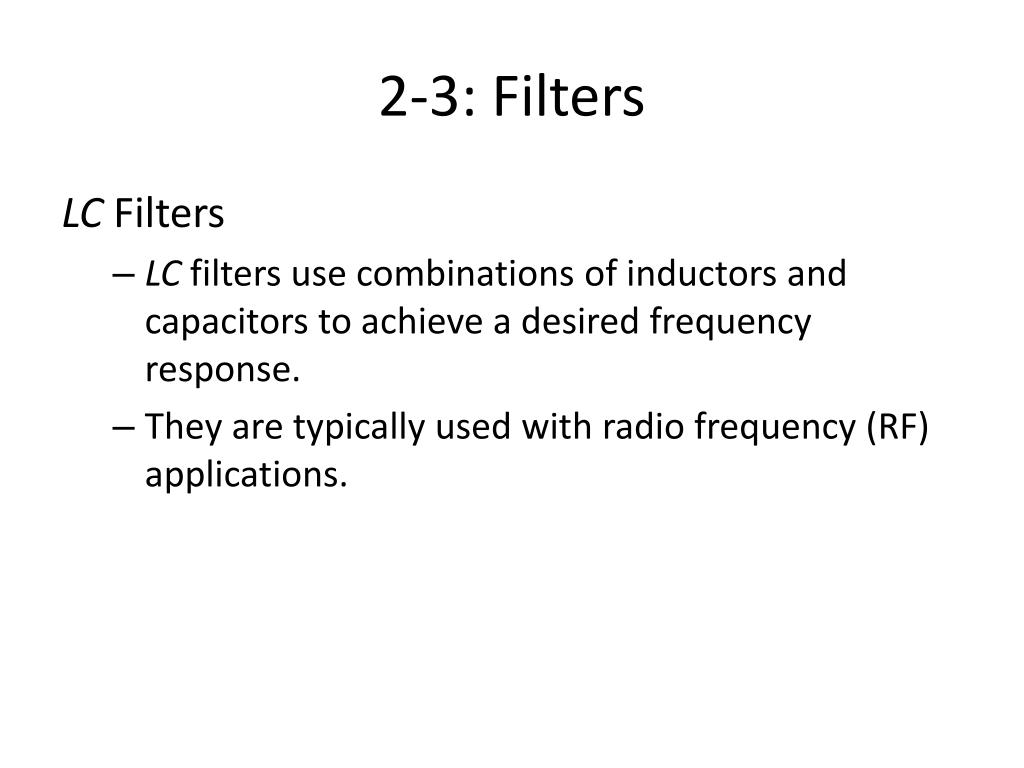 2-3: Filters

LC Filters

– LC filters use combinations of inductors and capacitors to achieve a desired frequency response.

– They are typically used with radio frequency (RF) applications.